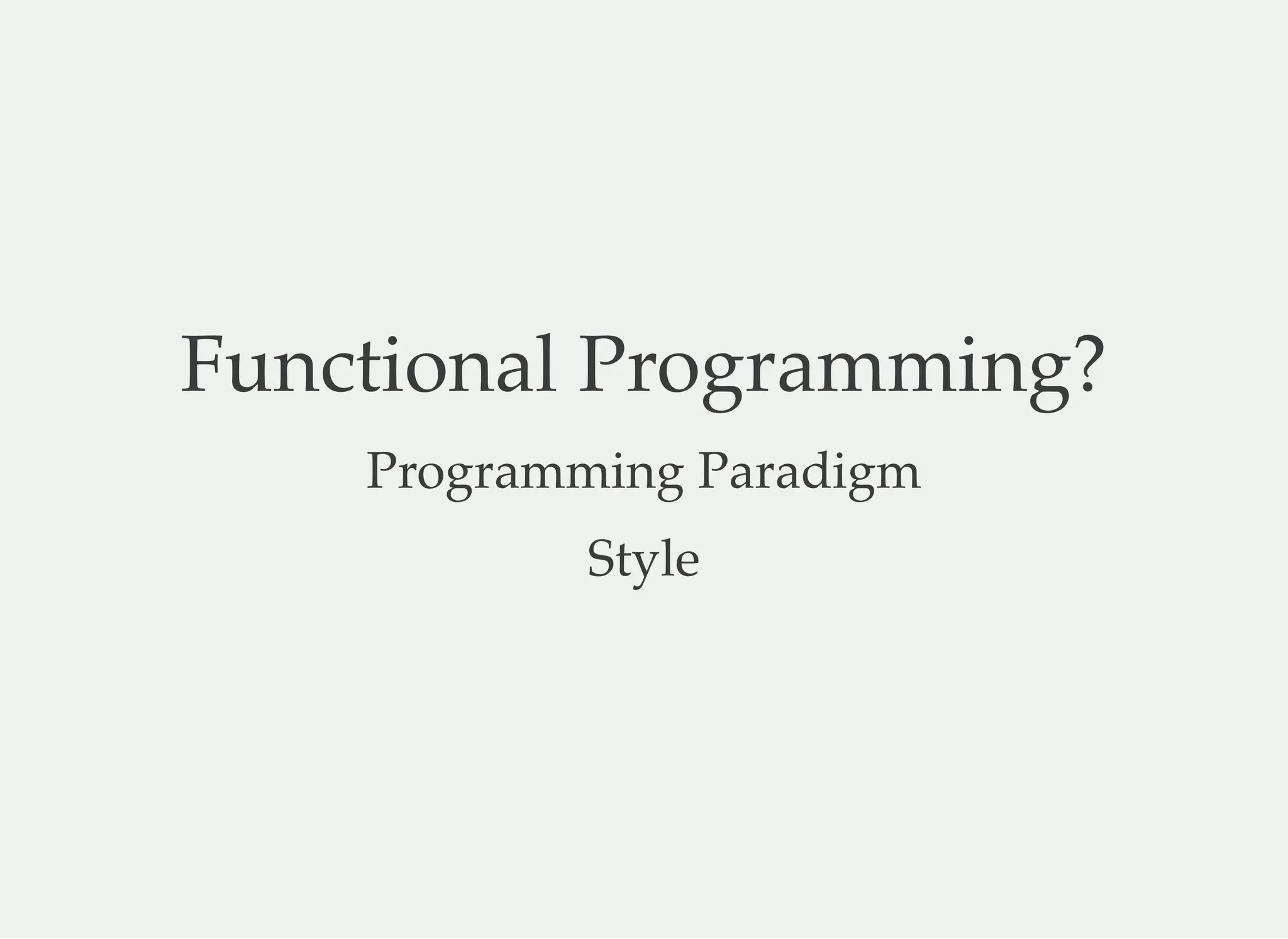 Functional Programming?

Programming Paradigm

Style